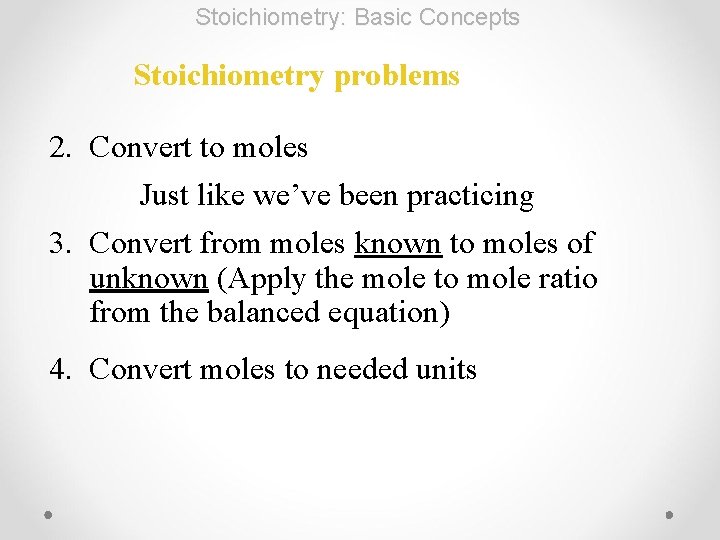 Stoichiometry: Basic Concepts

Stoichiometry problems

2. Convert to moles

Just like we've been practicing

3. Convert from moles known to moles of unknown (Apply the mole to mole ratio from the balanced equation)

4. Convert moles to needed units